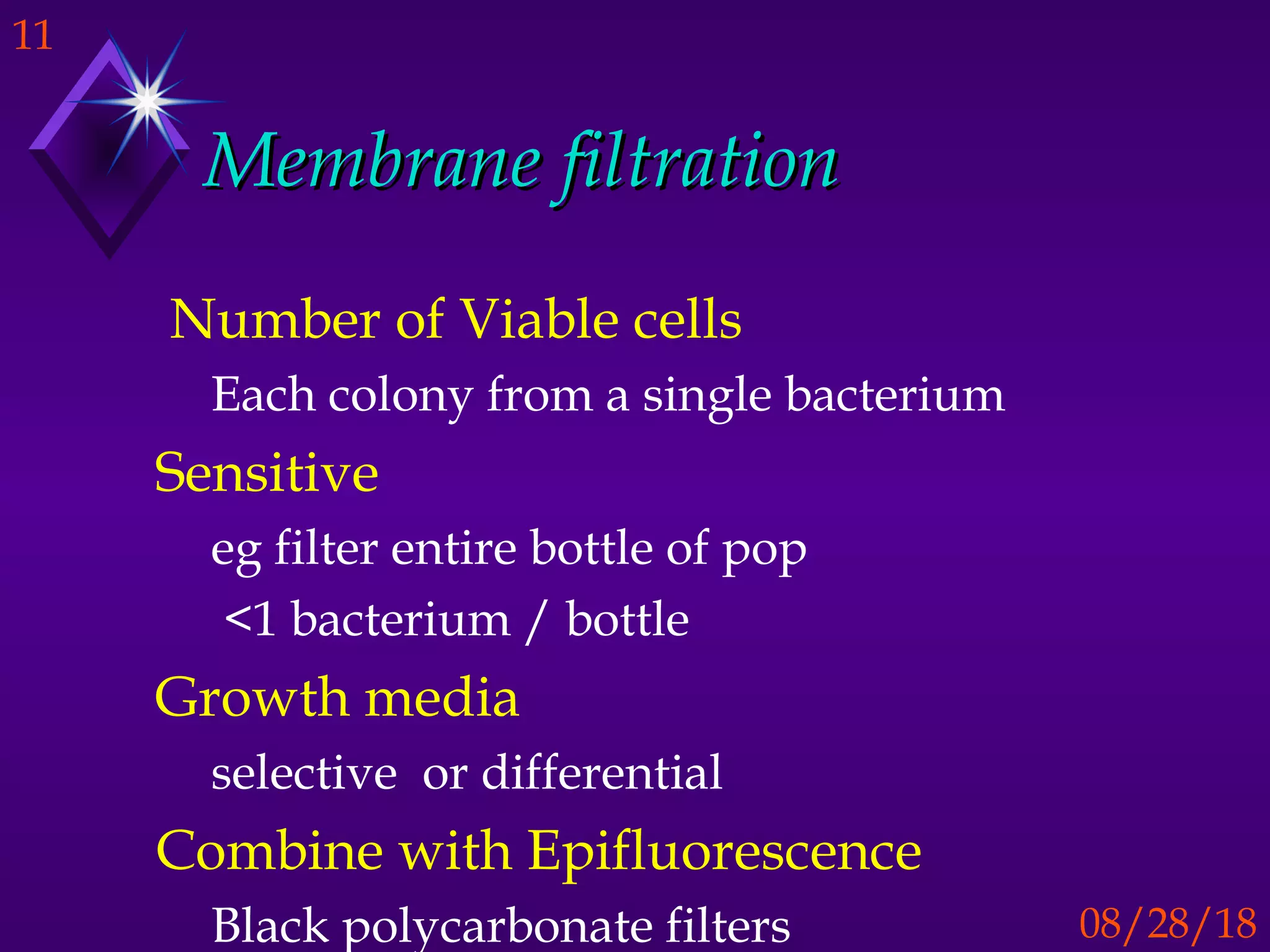 11

Membrane filtration

Number of Viable cells

Each colony from a single bacterium

Sensitive

eg filter entire bottle of pop

<1 bacterium / bottle

Growth media

selective or differential

Combine with Epifluorescence

Black polycarbonate filters

08/28/18